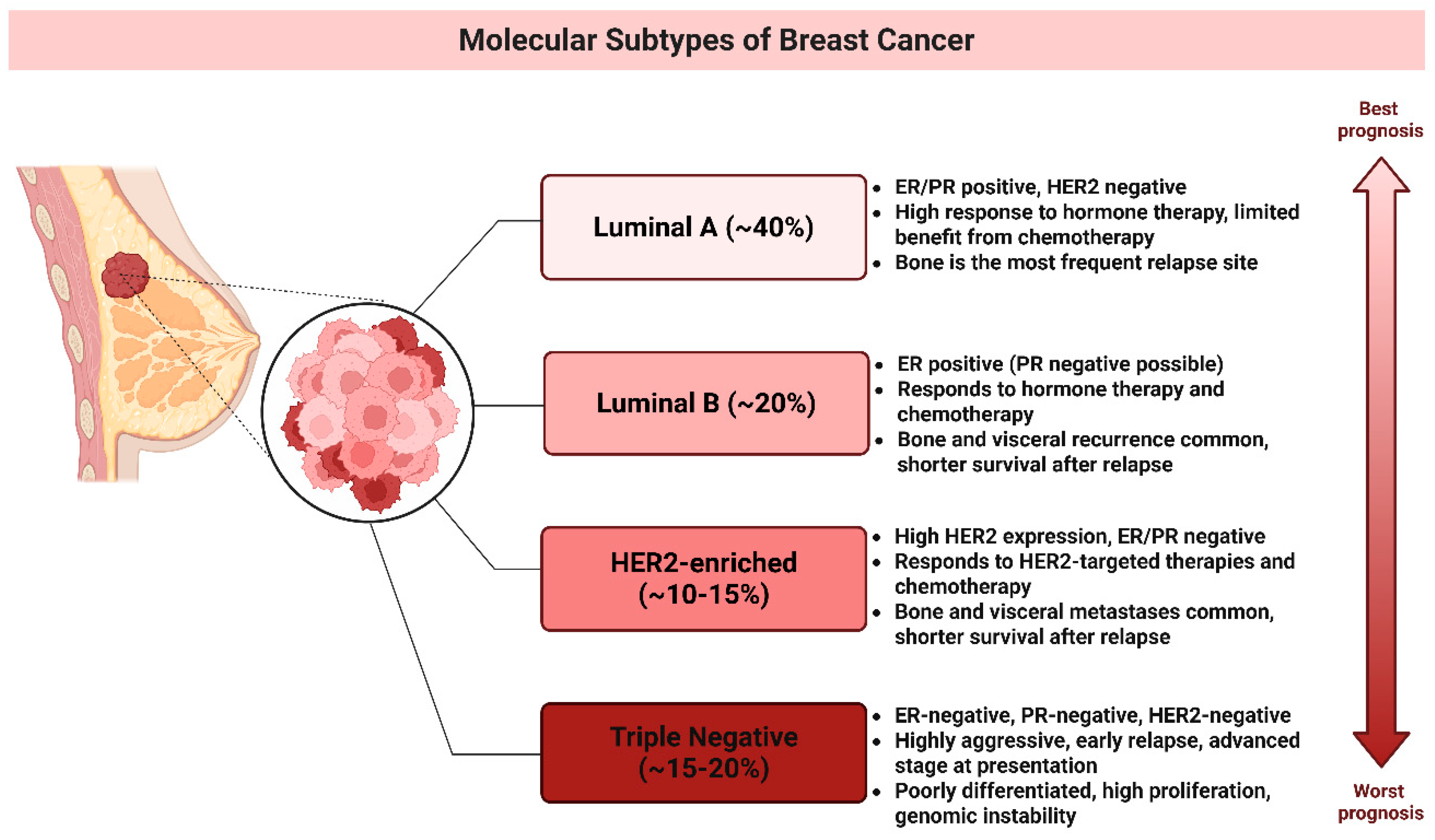 Molecular Subtypes of Breast Cancer

Best prognosis

Luminal A (~40%)

- ER/PR positive, HER2 negative
- High response to hormone therapy, limited benefit from chemotherapy
- Bone is the most frequent relapse site

Luminal B (~20%)

- ER positive (PR negative possible)
- Responds to hormone therapy and chemotherapy
- Bone and visceral recurrence common, shorter survival after relapse

HER2-enriched (~10-15%)

- High HER2 expression, ER/PR negative
- Responds to HER2-targeted therapies and chemotherapy
- Bone and visceral metastases common, shorter survival after relapse

Triple Negative (~15-20%)

- ER-negative, PR-negative, HER2-negative
- Highly aggressive, early relapse, advanced stage at presentation
- Poorly differentiated, high proliferation, genomic instability

Worst prognosis